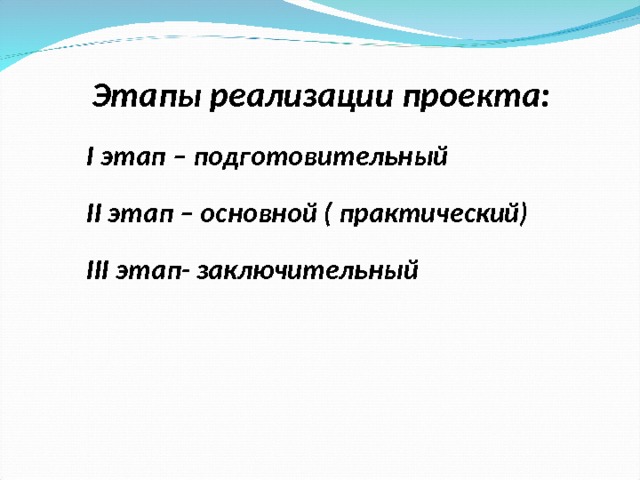 Этапы реализации проекта:

I этап – подготовительный

II этап – основной ( практический)

III этап- заключительный